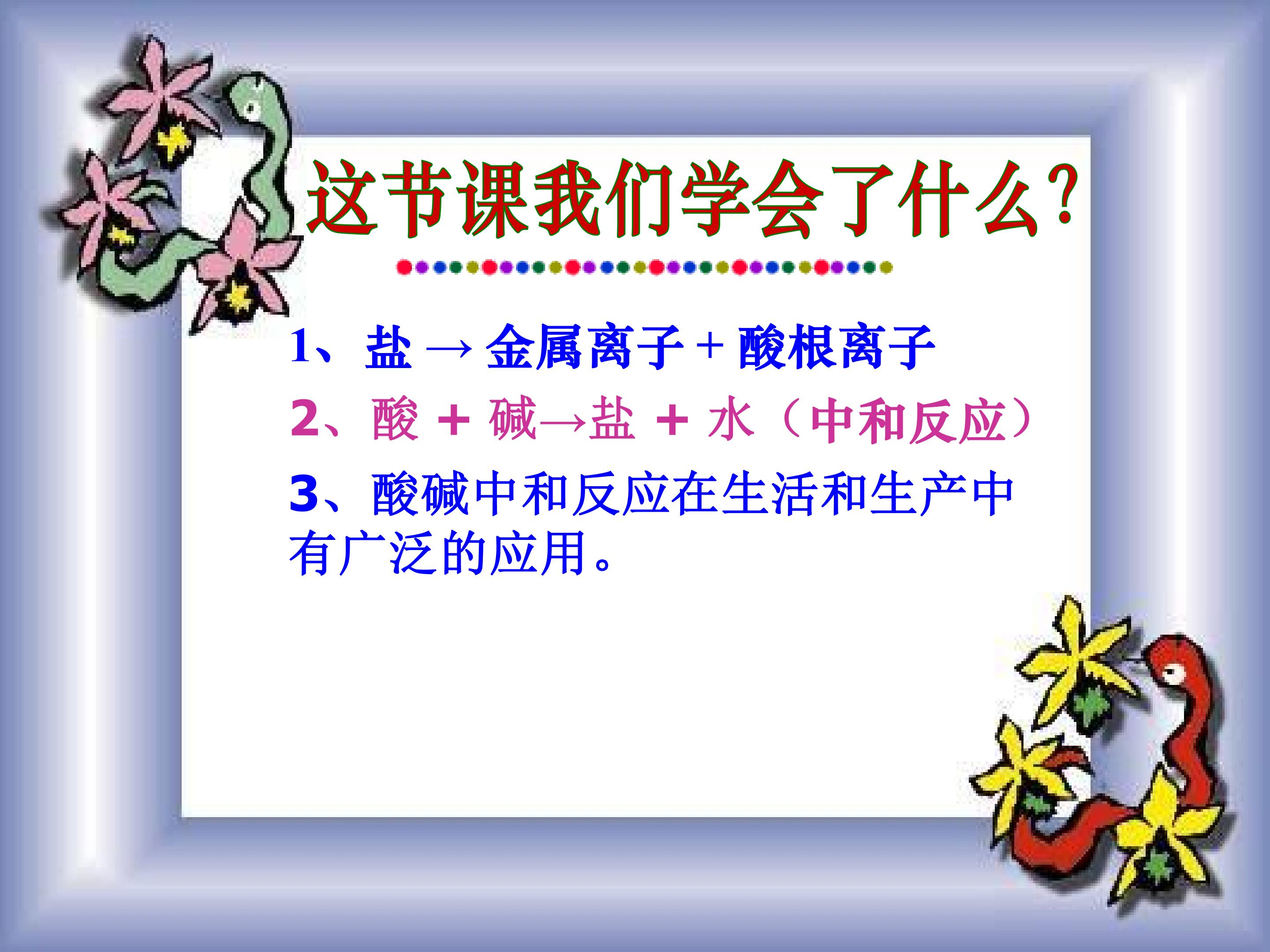 这节课我们学会了什么?

1、盐 → 金属离子 + 酸根离子

2、酸 + 碱→盐 + 水（中和反应）

3、酸碱中和反应在生活和生产中有广泛的应用。